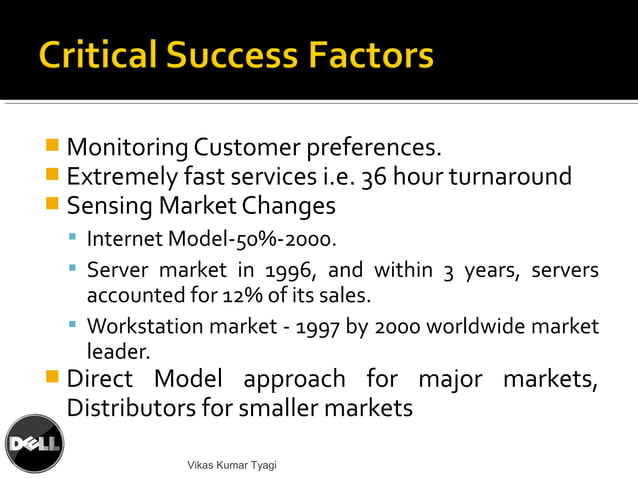 Critical Success Factors

Monitoring Customer preferences.

Extremely fast services i.e. 36 hour turnaround

Sensing Market Changes

Internet Model-50%-2000.

Server market in 1996, and within 3 years, servers accounted for 12% of its sales.

Workstation market - 1997 by 2000 worldwide market leader.

Direct Model approach for major markets, Distributors for smaller markets

DELL

Vikas Kumar Tyagi